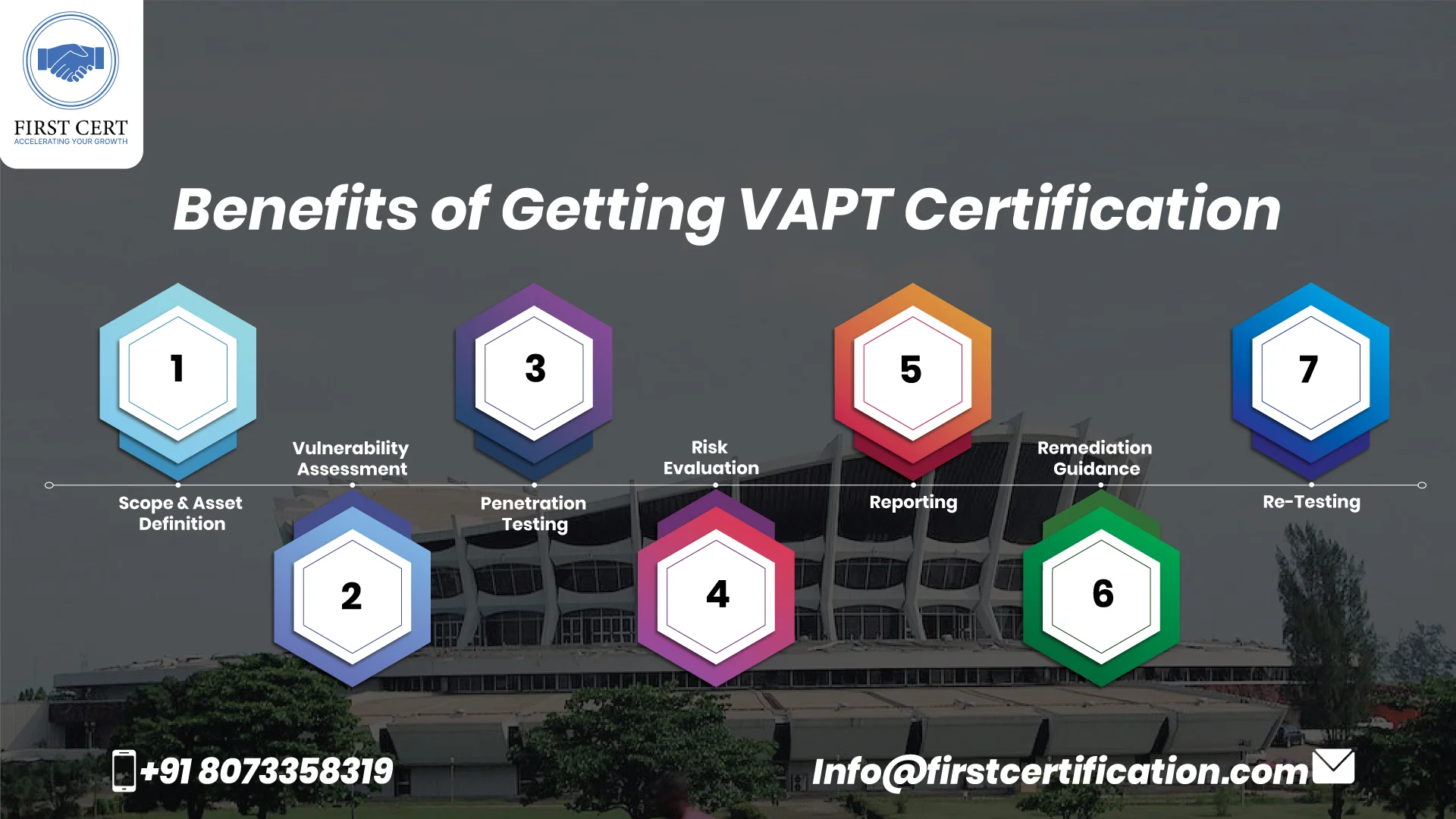 FIRST CERT
ACCELERATING YOUR GROWTH

Benefits of Getting VAPT Certification

1
Scope & Asset Definition

2
Vulnerability Assessment

3
Penetration Testing

4
Risk Evaluation

5
Reporting

6
Remediation Guidance

7
Re-Testing

+91 8073358319

Info@firstcertification.com